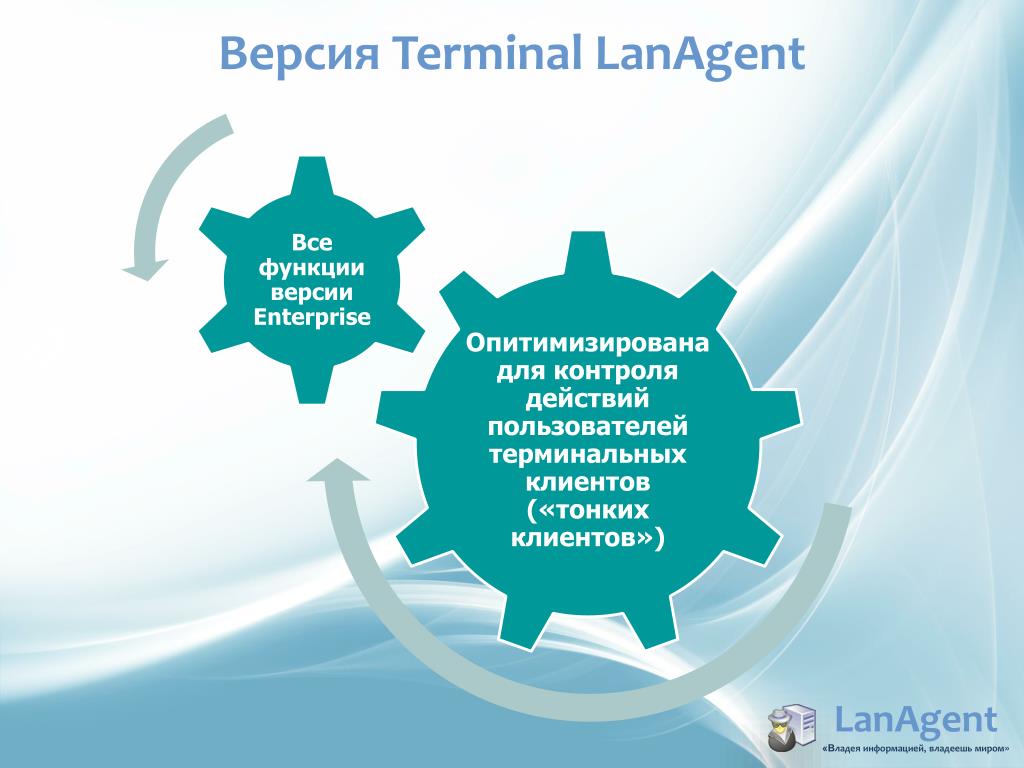 Версия Terminal LanAgent

Все функции версии Enterprise

Опитимизирована для контроля действий пользователей терминальных клиентов («тонких клиентов»)

LanAgent
«Владея информацией, владеешь миром»